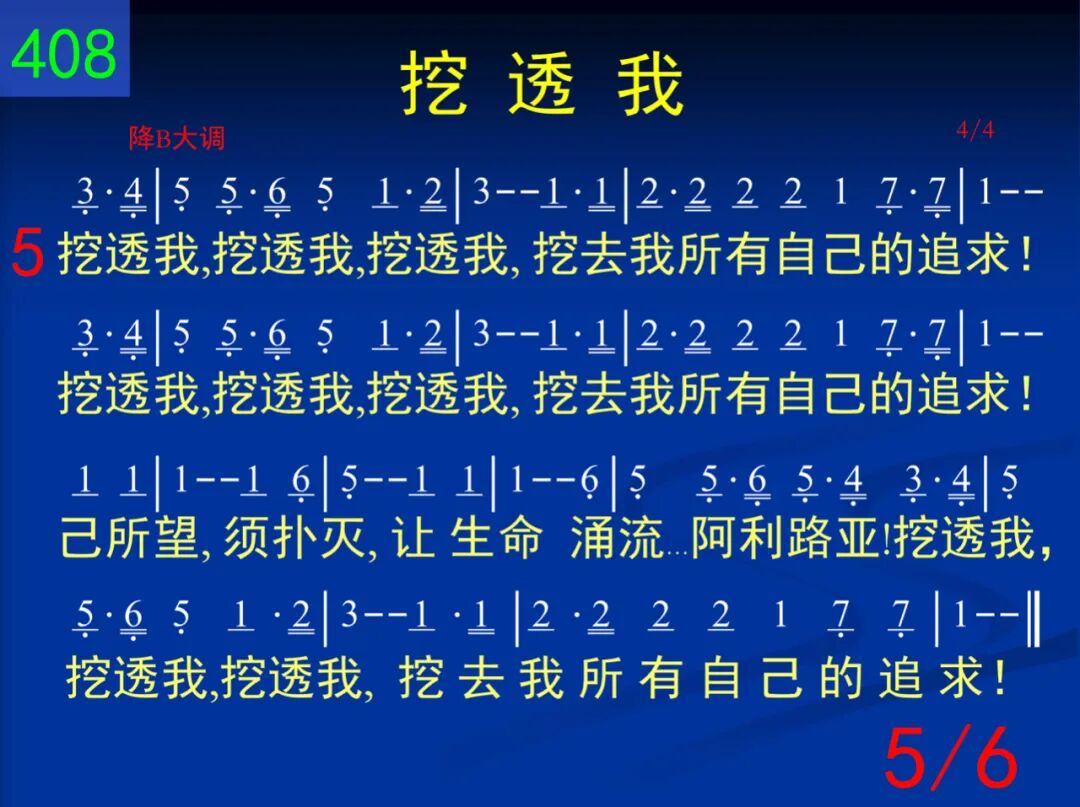 408

挖 透 我

降B大调

4/4

3 · 4 | 5 5 · 6 5 1 · 2 | 3 - - 1 · 1 | 2 · 2 2 2 1 7 · 7 | 1 - -

5 挖透我,挖透我,挖透我, 挖去我所有自己的追求!

3 · 4 | 5 5 · 6 5 1 · 2 | 3 - - 1 · 1 | 2 · 2 2 2 1 7 · 7 | 1 - -

挖透我,挖透我,挖透我, 挖去我所有自己的追求!

1 1 | 1 - - 1 6 | 5 - - 1 1 | 1 - - 6 | 5 5 · 6 5 · 4 3 · 4 | 5

己所望, 须扑灭, 让 生命 涌流…阿利路亚!挖透我,

5 · 6 5 1 · 2 | 3 - - 1 · 1 | 2 · 2 2 2 1 7 7 | 1 - - ‖

挖透我,挖透我, 挖 去 我 所 有 自 己 的 追 求!

5/6